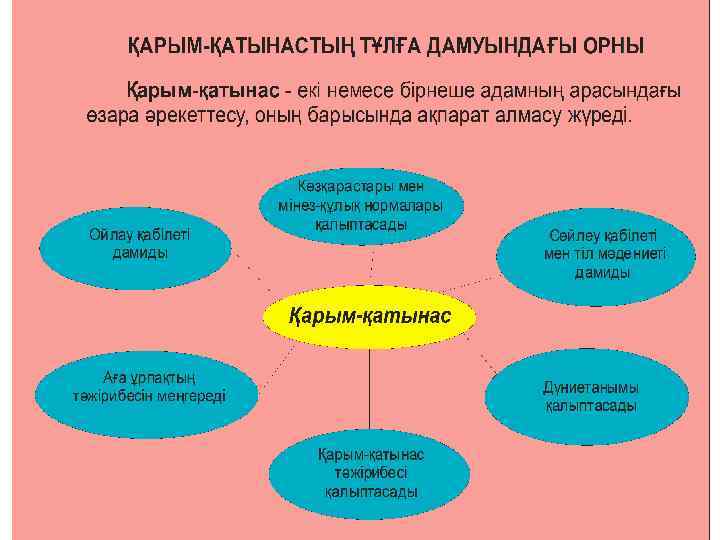 ҚАРЫМ-ҚАТЫНАСТЫҢ ТҰЛҒА ДАМУЫНДАҒЫ ОРНЫ

Қарым-қатынас - екі немесе бірнеше адамның арасындағы өзара әрекеттесу, оның барысында ақпарат алмасу жүреді.

Көзқарастары мен мінез-құлық нормалары қалыптасады

Ойлау қабілеті дамиды

Сөйлеу қабілеті мен тіл мәдениеті дамиды

Қарым-қатынас

Аға ұрпақтың тәжірибесін меңгереді

Дүниетанымы қалыптасады

Қарым-қатынас тәжірибесі қалыптасады